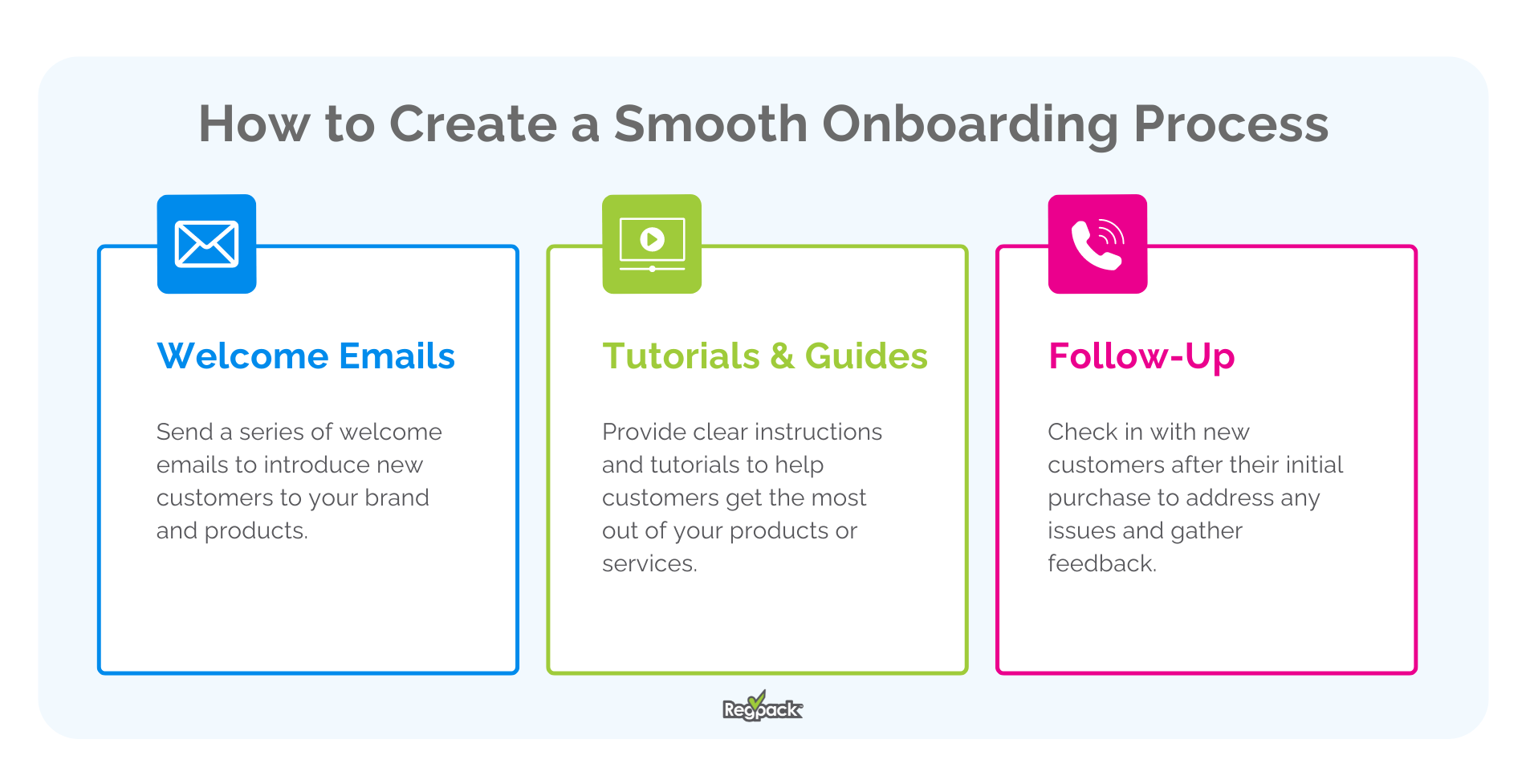 How to Create a Smooth Onboarding Process

Welcome Emails

Send a series of welcome emails to introduce new customers to your brand and products.

Tutorials & Guides

Provide clear instructions and tutorials to help customers get the most out of your products or services.

Follow-Up

Check in with new customers after their initial purchase to address any issues and gather feedback.

Regpack